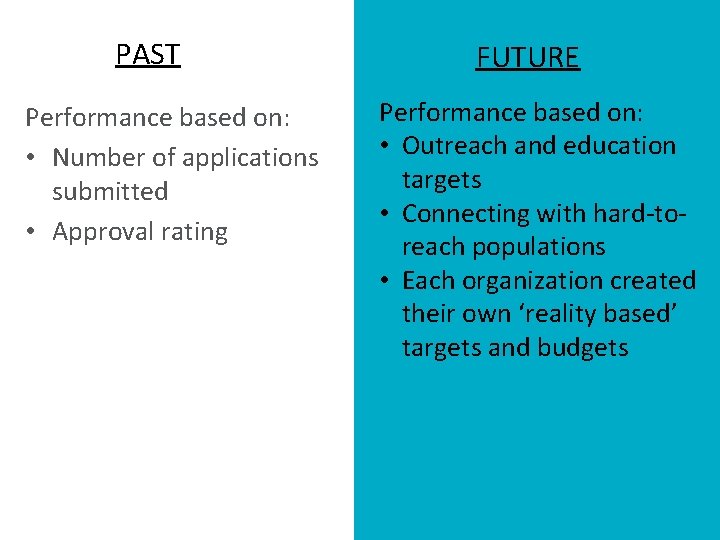 PAST

Performance based on:
• Number of applications submitted
• Approval rating

FUTURE

Performance based on:
• Outreach and education targets
• Connecting with hard-to-reach populations
• Each organization created their own ‘reality based’ targets and budgets